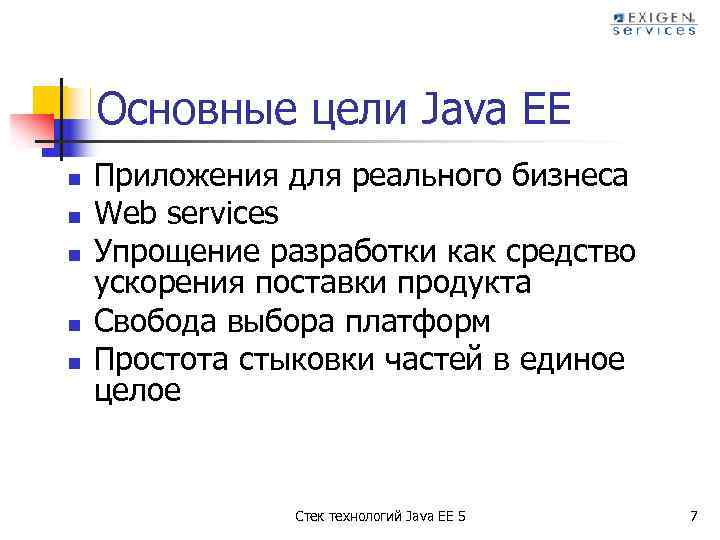 EXIGEN services

Основные цели Java EE

- Приложения для реального бизнеса
- Web services
- Упрощение разработки как средство ускорения поставки продукта
- Свобода выбора платформ
- Простота стыковки частей в единое целое

Стек технологий Java EE 5

7